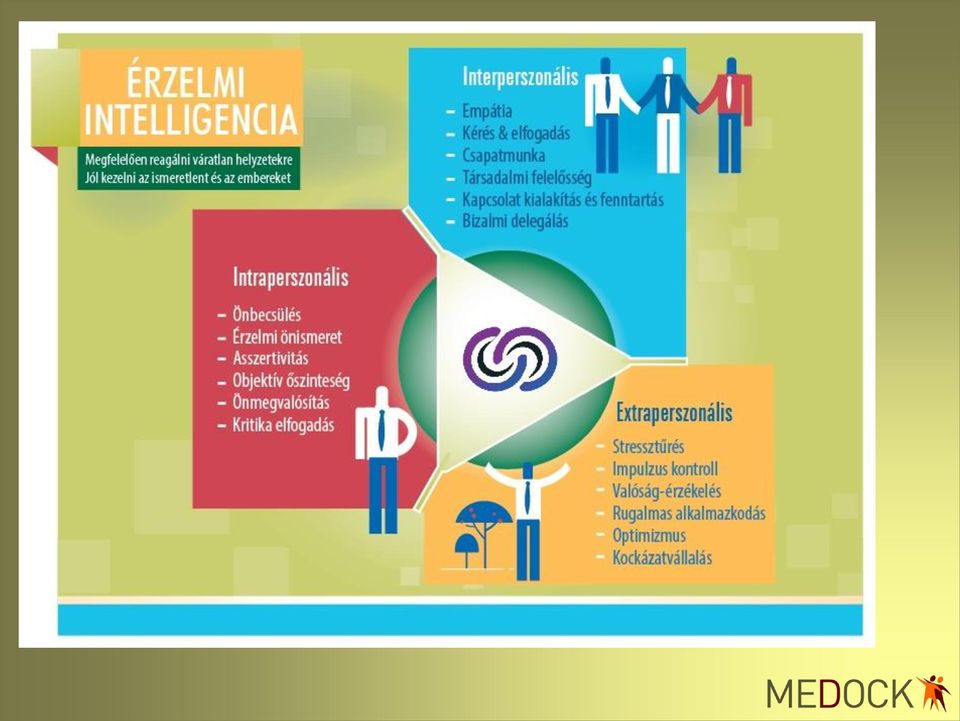 ÉRZELMI INTELLIGENCIA

Megfelelően reagálni váratlan helyzetekre
Jól kezelni az ismeretlent és az embereket

Interperszonális
– Empátia
– Kérés & elfogadás
– Csapatmunka
– Társadalmi felelősség
– Kapcsolat kialakítás és fenntartás
– Bizalmi delegálás

Intraperszonális
– Önbecsülés
– Érzelmi önismeret
– Asszertivitás
– Objektív őszinteség
– Önmegvalósítás
– Kritika elfogadás

Extraperszonális
– Stressztűrés
– Impulzus kontroll
– Valóság-érzékelés
– Rugalmas alkalmazkodás
– Optimizmus
– Kockázatvállalás

MEDOCK